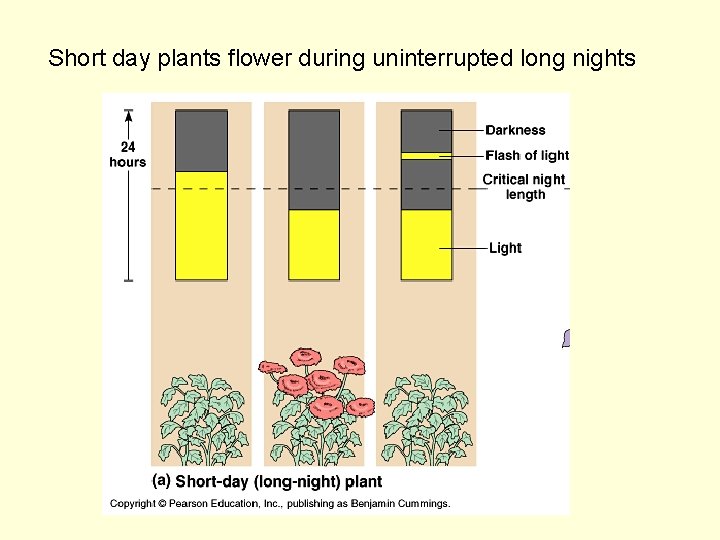 Short day plants flower during uninterrupted long nights

24 hours

Darkness

Flash of light

Critical night length

Light

(a) Short-day (long-night) plant

Copyright © Pearson Education, Inc., publishing as Benjamin Cummings.